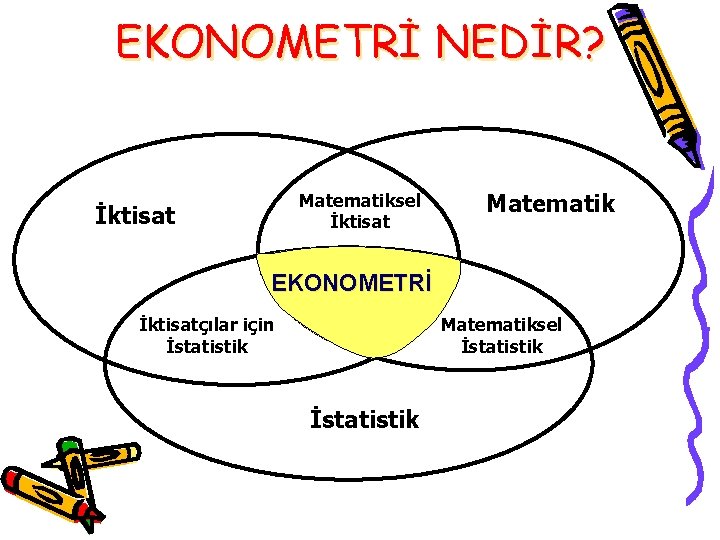 EKONOMETRİ NEDİR?

İktisat

Matematiksel İktisat

Matematik

EKONOMETRİ

İktisatçılar için İstatistik

Matematiksel İstatistik

İstatistik